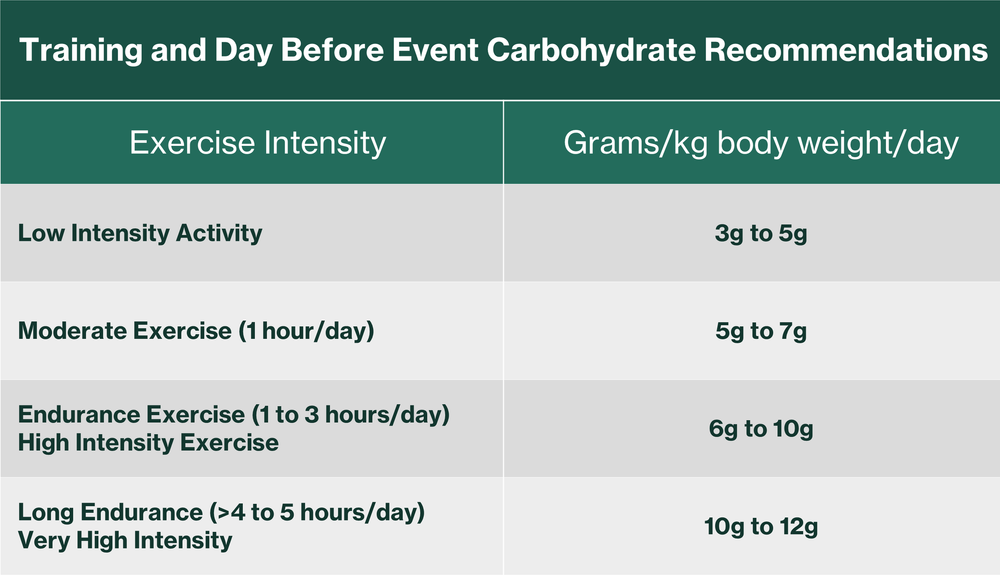 Training and Day Before Event Carbohydrate Recommendations

| Exercise Intensity | Grams/kg body weight/day |
|---|---|
| Low Intensity Activity | 3g to 5g |
| Moderate Exercise (1 hour/day) | 5g to 7g |
| Endurance Exercise (1 to 3 hours/day) High Intensity Exercise | 6g to 10g |
| Long Endurance (>4 to 5 hours/day) Very High Intensity | 10g to 12g |